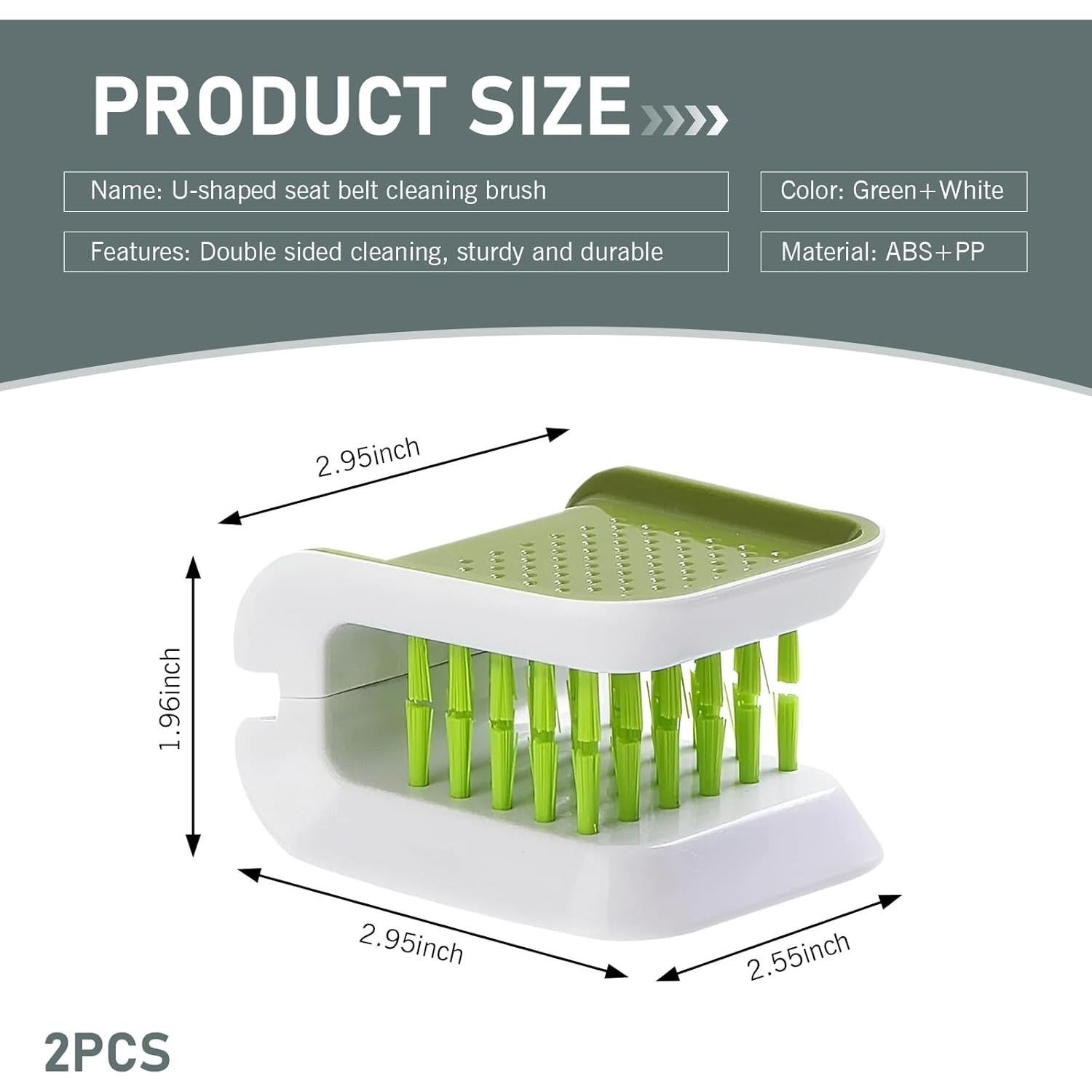 PRODUCT SIZE

Name: U-shaped seat belt cleaning brush

Color: Green+White

Features: Double sided cleaning, sturdy and durable

Material: ABS+PP

2.95inch

1.96inch

2.95inch

2.55inch

2PCS